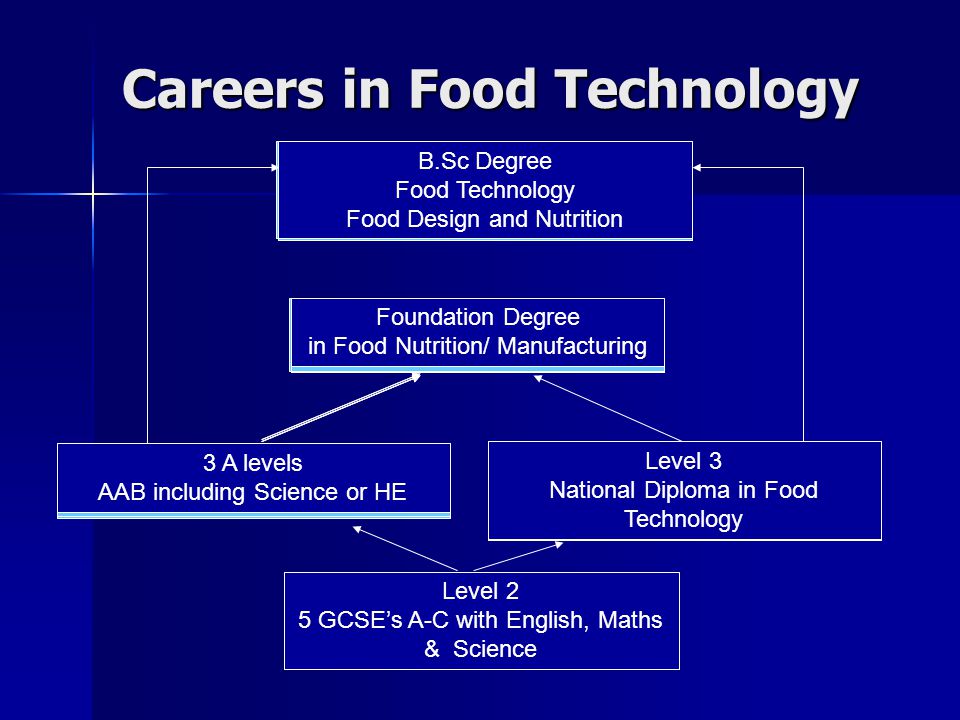 Careers in Food Technology

B.Sc Degree
Food Technology
Food Design and Nutrition

Foundation Degree
in Food Nutrition/ Manufacturing

3 A levels
AAB including Science or HE

Level 3
National Diploma in Food Technology

Level 2
5 GCSE's A-C with English, Maths & Science